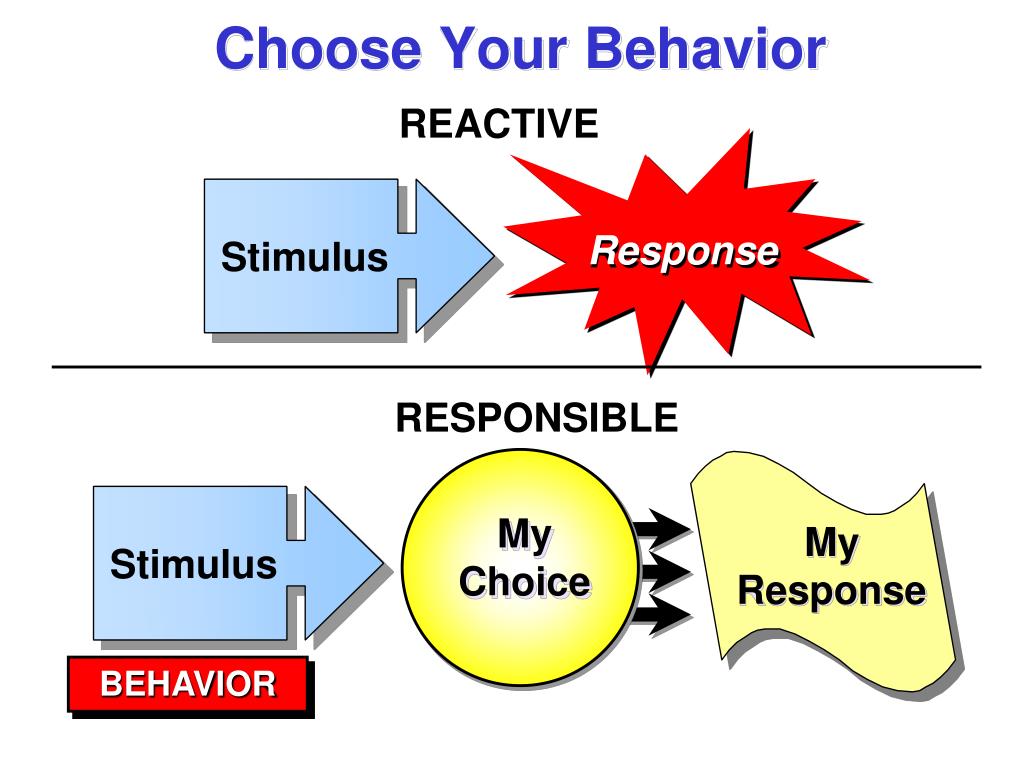 Choose Your Behavior

REACTIVE

Stimulus

Response

RESPONSIBLE

Stimulus

My Choice

My Response

BEHAVIOR